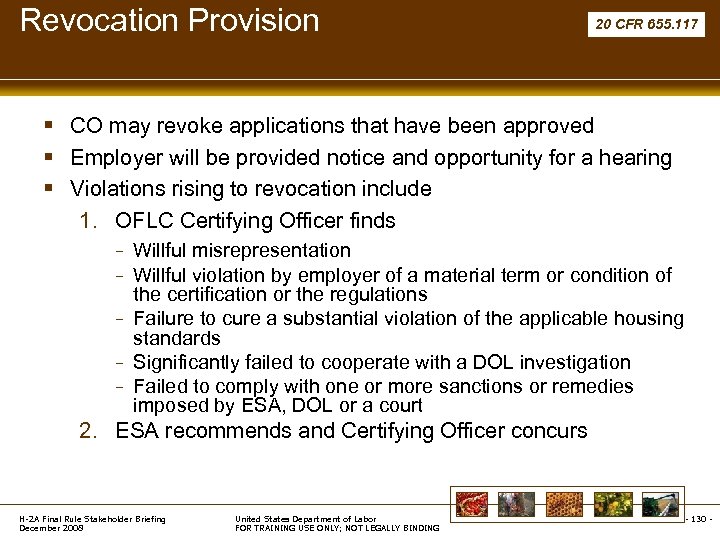 Revocation Provision

20 CFR 655.117

▪ CO may revoke applications that have been approved
▪ Employer will be provided notice and opportunity for a hearing
▪ Violations rising to revocation include

1. OFLC Certifying Officer finds
– Willful misrepresentation
– Willful violation by employer of a material term or condition of the certification or the regulations
– Failure to cure a substantial violation of the applicable housing standards
– Significantly failed to cooperate with a DOL investigation
– Failed to comply with one or more sanctions or remedies imposed by ESA, DOL or a court
2. ESA recommends and Certifying Officer concurs

H-2A Final Rule Stakeholder Briefing
December 2008

United States Department of Labor
FOR TRAINING USE ONLY; NOT LEGALLY BINDING

- 130 -